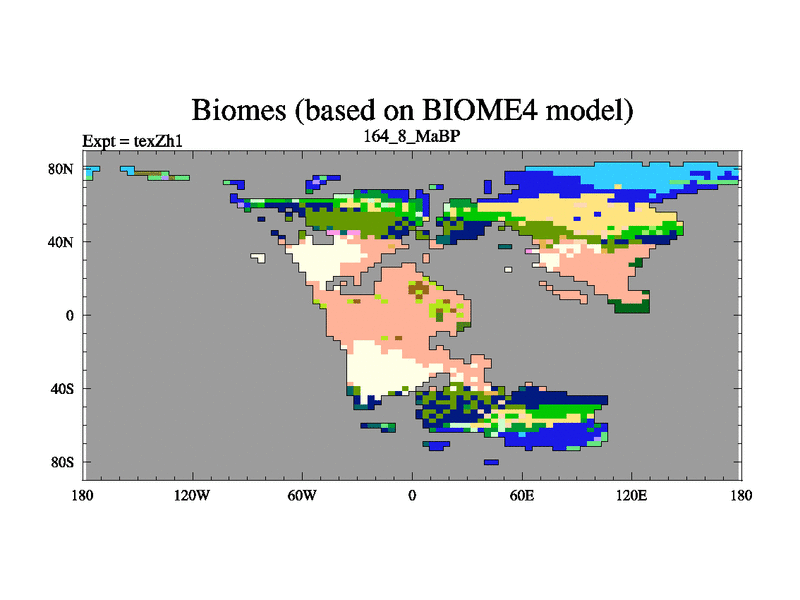 Biomes (based on BIOME4 model)

Expt = texZh1

164_8_MaBP

80N

40N

0

40S

80S

180

120W

60W

0

60E

120E

180